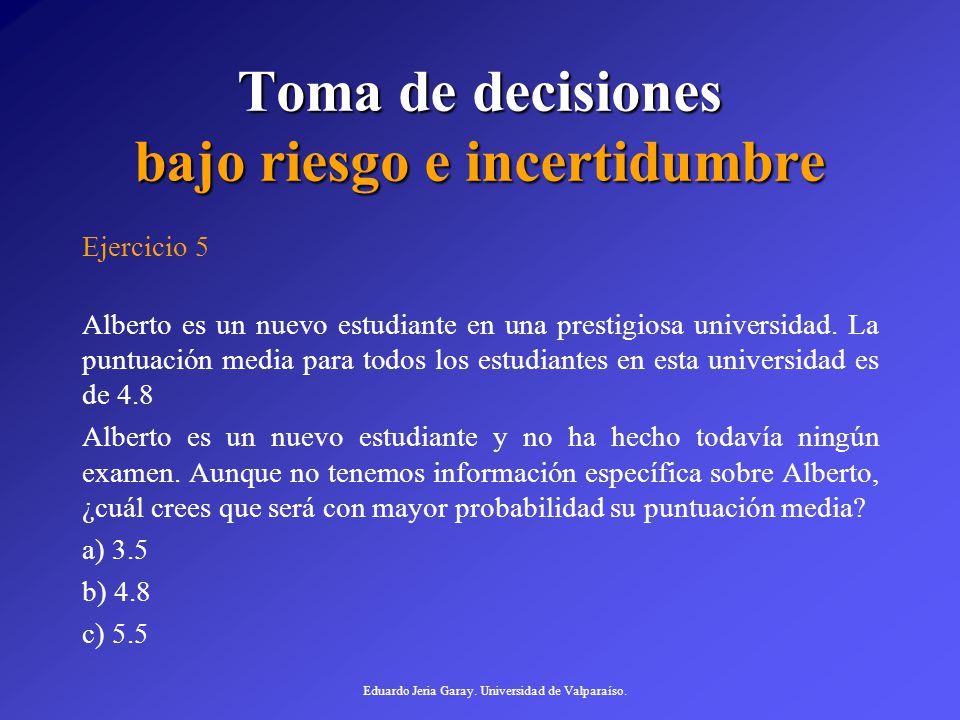 Toma de decisiones
bajo riesgo e incertidumbre

Ejercicio 5

Alberto es un nuevo estudiante en una prestigiosa universidad. La puntuación media para todos los estudiantes en esta universidad es de 4.8

Alberto es un nuevo estudiante y no ha hecho todavía ningún examen. Aunque no tenemos información específica sobre Alberto, ¿cuál crees que será con mayor probabilidad su puntuación media?

a) 3.5

b) 4.8

c) 5.5

Eduardo Jeria Garay. Universidad de Valparaíso.